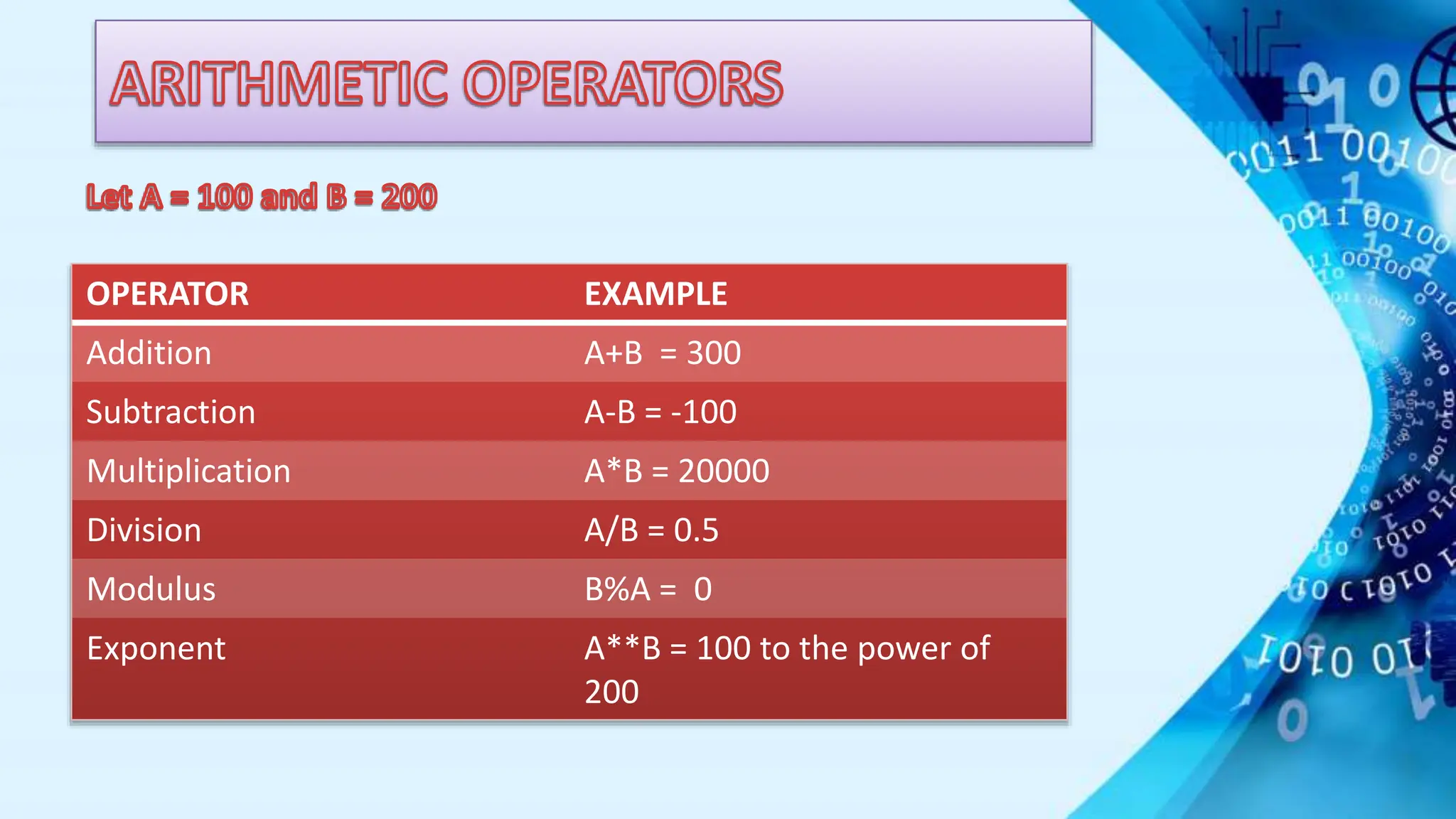 ARITHMETIC OPERATORS

Let A = 100 and B = 200

| OPERATOR | EXAMPLE |
|---|---|
| Addition | A+B = 300 |
| Subtraction | A-B = -100 |
| Multiplication | A*B = 20000 |
| Division | A/B = 0.5 |
| Modulus | B%A = 0 |
| Exponent | A**B = 100 to the power of 200 |